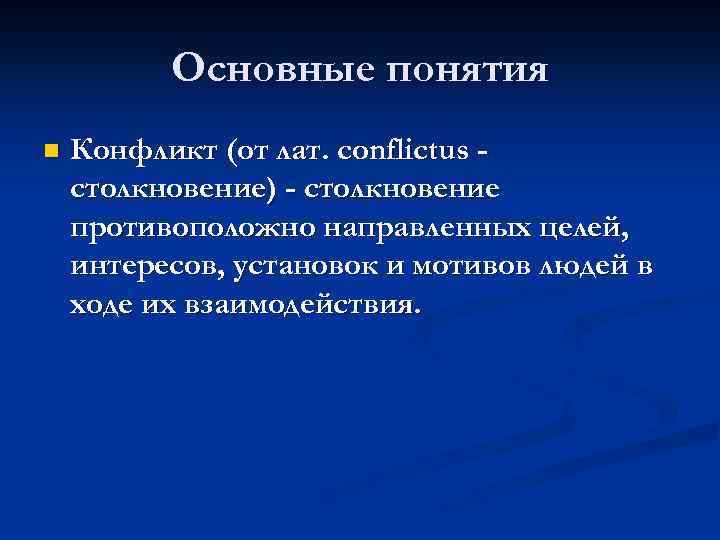 Основные понятия

Конфликт (от лат. conflictus - столкновение) - столкновение противоположно направленных целей, интересов, установок и мотивов людей в ходе их взаимодействия.